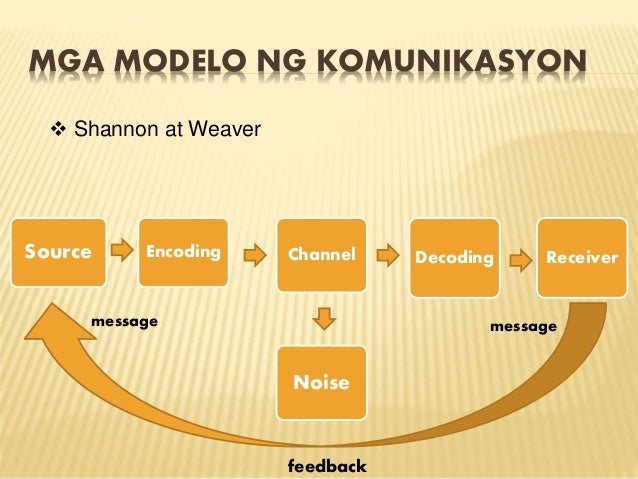 MGA MODELO NG KOMUNIKASYON

❖ Shannon at Weaver

Source

Encoding

Channel

Decoding

Receiver

message

message

Noise

feedback